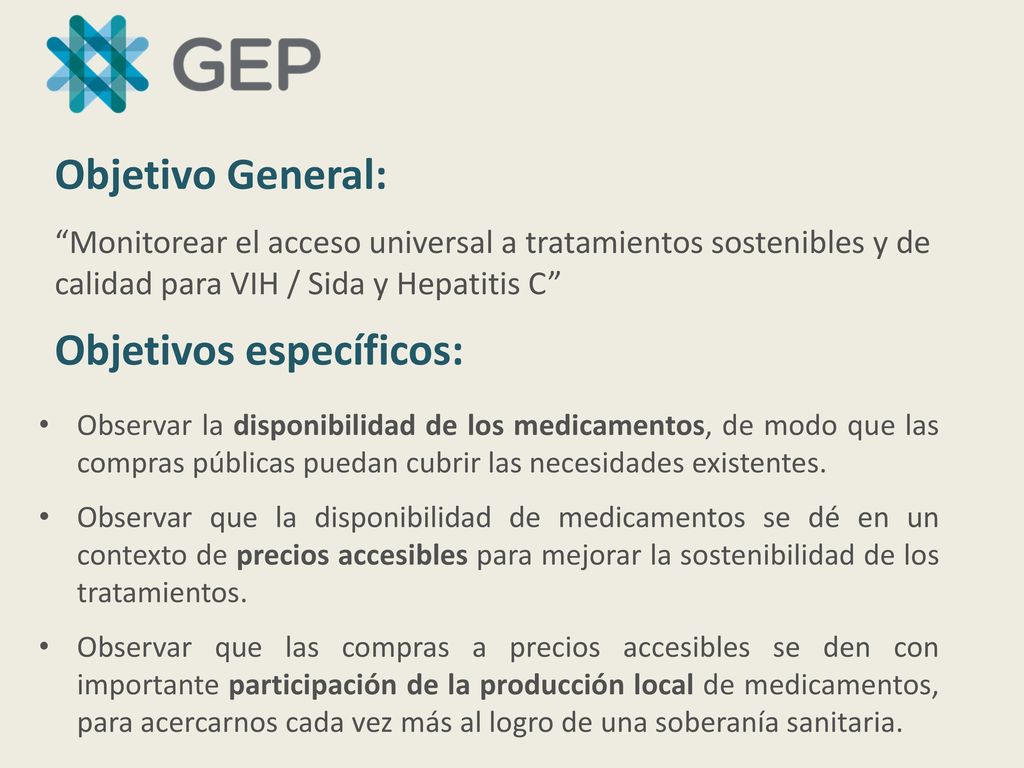 GEP

Objetivo General:

“Monitorear el acceso universal a tratamientos sostenibles y de calidad para VIH / Sida y Hepatitis C”

Objetivos específicos:

• Observar la disponibilidad de los medicamentos, de modo que las compras públicas puedan cubrir las necesidades existentes.

• Observar que la disponibilidad de medicamentos se dé en un contexto de precios accesibles para mejorar la sostenibilidad de los tratamientos.

• Observar que las compras a precios accesibles se den con importante participación de la producción local de medicamentos, para acercarnos cada vez más al logro de una soberanía sanitaria.